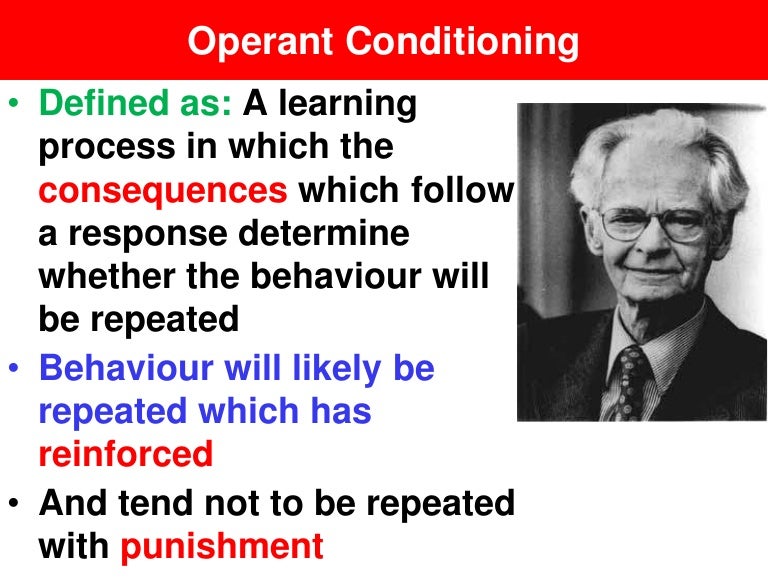 Operant Conditioning

• Defined as: A learning process in which the consequences which follow a response determine whether the behaviour will be repeated

• Behaviour will likely be repeated which has reinforced

• And tend not to be repeated with punishment